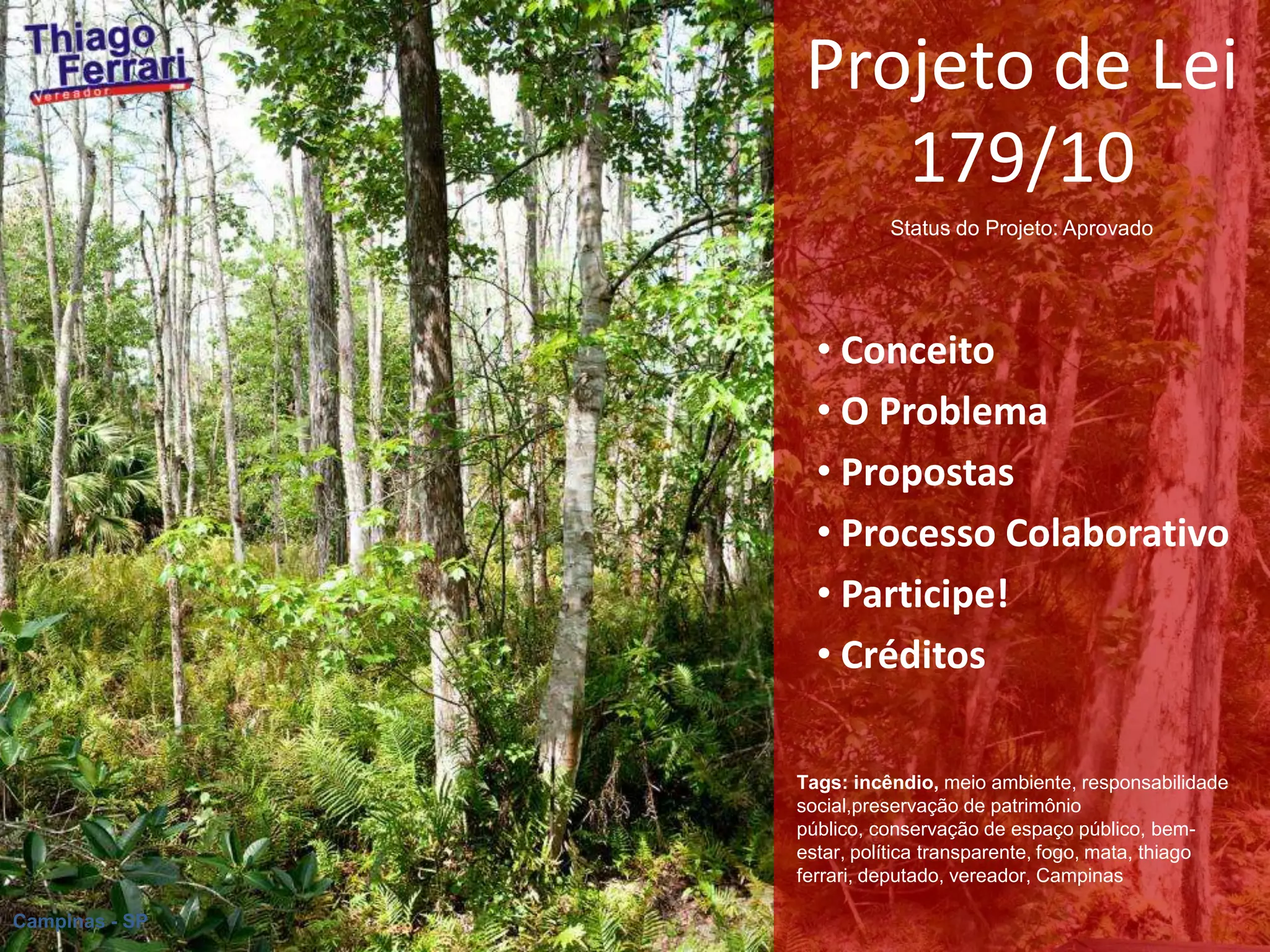 Thiago Ferrari
Vereador

Projeto de Lei 179/10

Status do Projeto: Aprovado

• Conceito
• O Problema
• Propostas
• Processo Colaborativo
• Participe!
• Créditos

Tags: incêndio, meio ambiente, responsabilidade social,preservação de patrimônio público, conservação de espaço público, bem-estar, política transparente, fogo, mata, thiago ferrari, deputado, vereador, Campinas

Campinas - SP